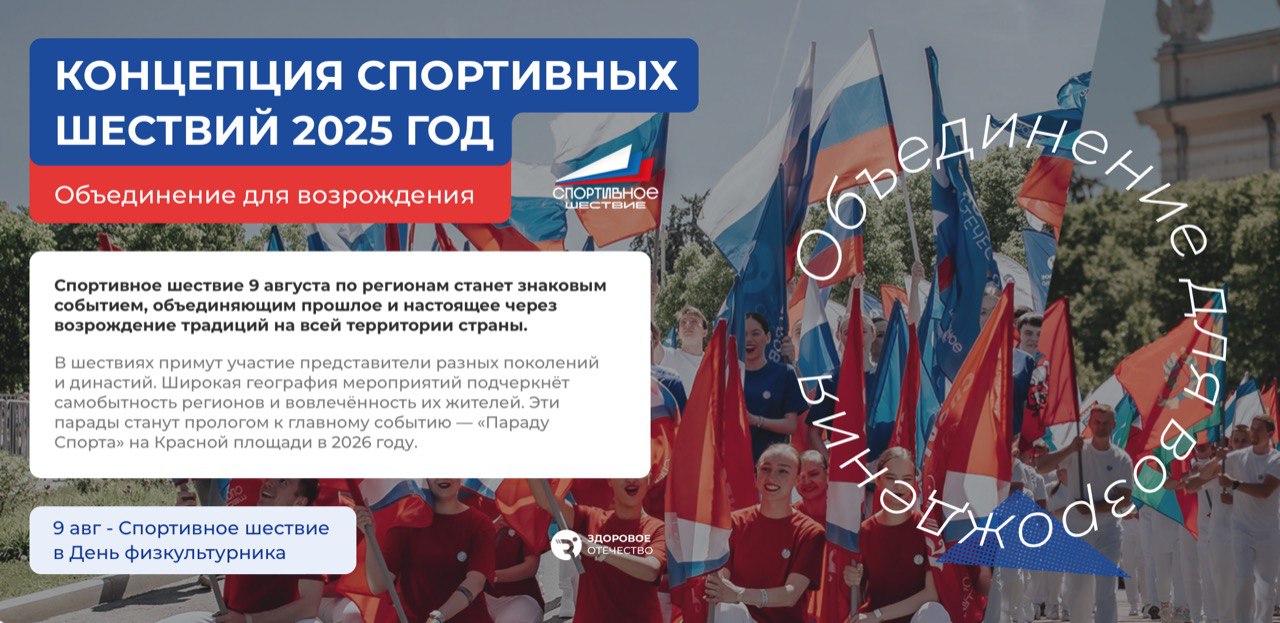 КОНЦЕПЦИЯ СПОРТИВНЫХ ШЕСТВИЙ 2025 ГОД

Объединение для возрождения

СПОРТИВНОЕ ШЕСТВИЕ

Спортивное шествие 9 августа по регионам станет знаковым событием, объединяющим прошлое и настоящее через возрождение традиций на всей территории страны.

В шествиях примут участие представители разных поколений и династий. Широкая география мероприятий подчеркнёт самобытность регионов и вовлечённость их жителей. Эти парады станут прологом к главному событию — «Параду Спорта» на Красной площади в 2026 году.

9 авг - Спортивное шествие в День физкультурника

ЗДОРОВОЕ ОТЕЧЕСТВО

Объединение для возрождения